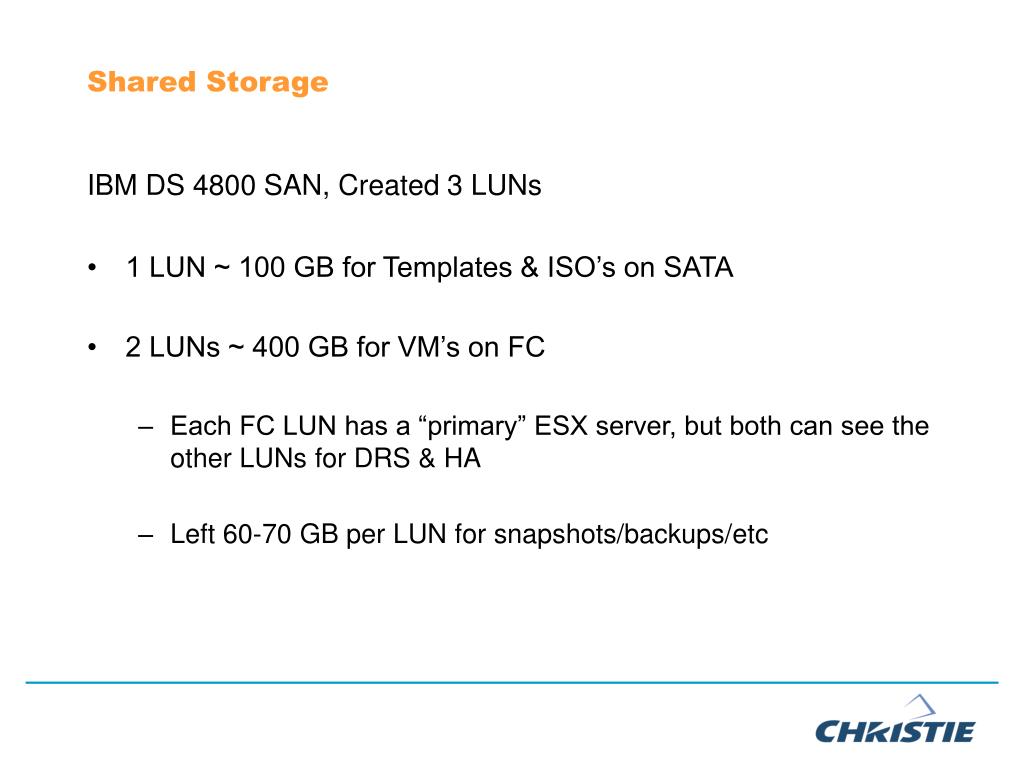 Shared Storage

IBM DS 4800 SAN, Created 3 LUNs

• 1 LUN ~ 100 GB for Templates & ISO’s on SATA

• 2 LUNs ~ 400 GB for VM’s on FC

– Each FC LUN has a “primary” ESX server, but both can see the other LUNs for DRS & HA

– Left 60-70 GB per LUN for snapshots/backups/etc

CHRISTIE